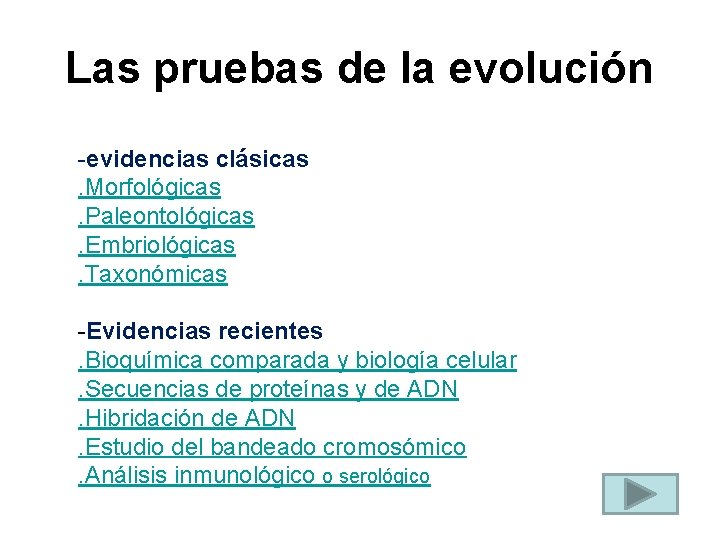 Las pruebas de la evolución

-evidencias clásicas
.Morfológicas
.Paleontológicas
.Embriológicas
.Taxonómicas

-Evidencias recientes
.Bioquímica comparada y biología celular
.Secuencias de proteínas y de ADN
.Hibridación de ADN
.Estudio del bandeado cromosómico
.Análisis inmunológico o serológico